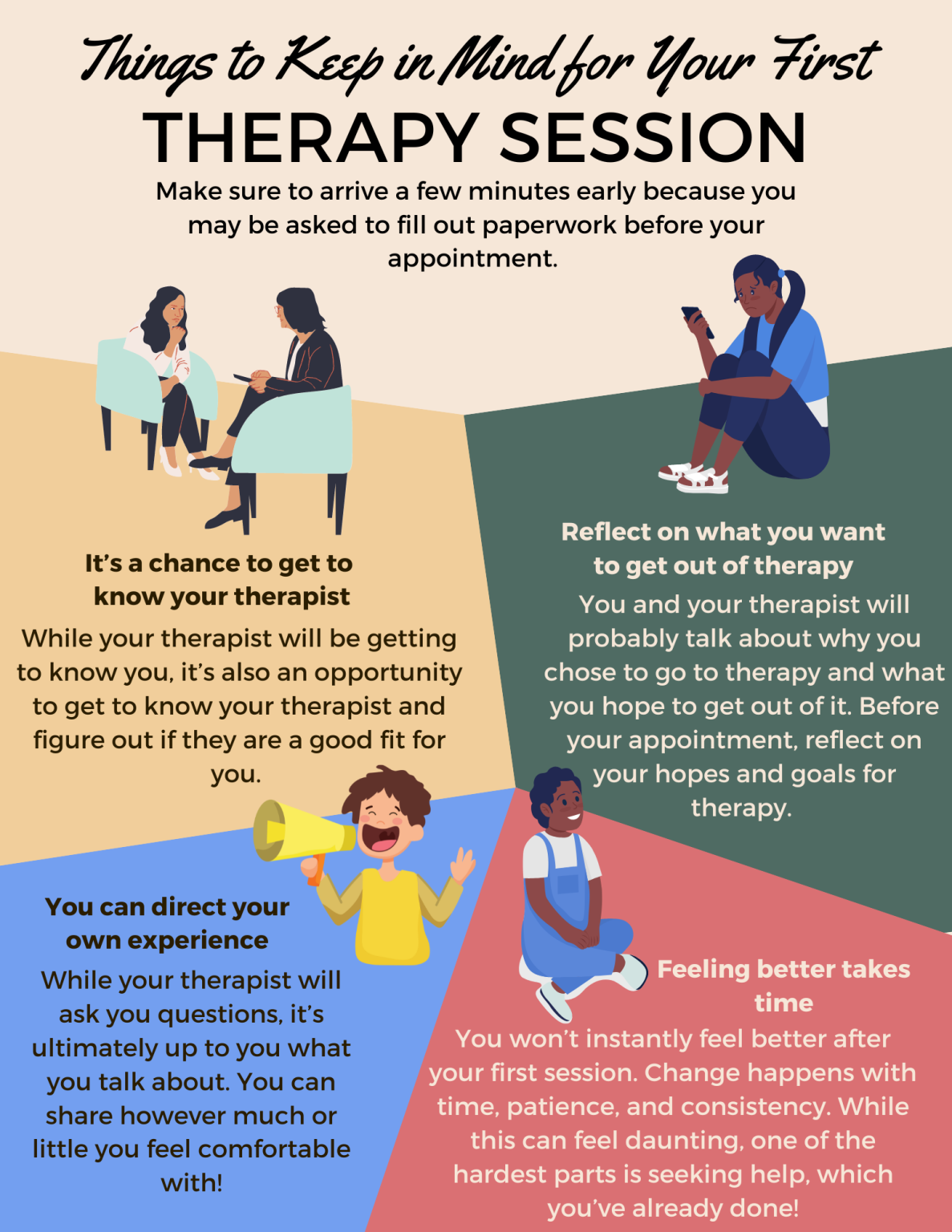 Things to Keep in Mind for Your First
THERAPY SESSION

Make sure to arrive a few minutes early because you may be asked to fill out paperwork before your appointment.

It's a chance to get to know your therapist

While your therapist will be getting to know you, it's also an opportunity to get to know your therapist and figure out if they are a good fit for you.

Reflect on what you want to get out of therapy

You and your therapist will probably talk about why you chose to go to therapy and what you hope to get out of it. Before your appointment, reflect on your hopes and goals for therapy.

You can direct your own experience

While your therapist will ask you questions, it's ultimately up to you what you talk about. You can share however much or little you feel comfortable with!

Feeling better takes time

You won't instantly feel better after your first session. Change happens with time, patience, and consistency. While this can feel daunting, one of the hardest parts is seeking help, which you've already done!